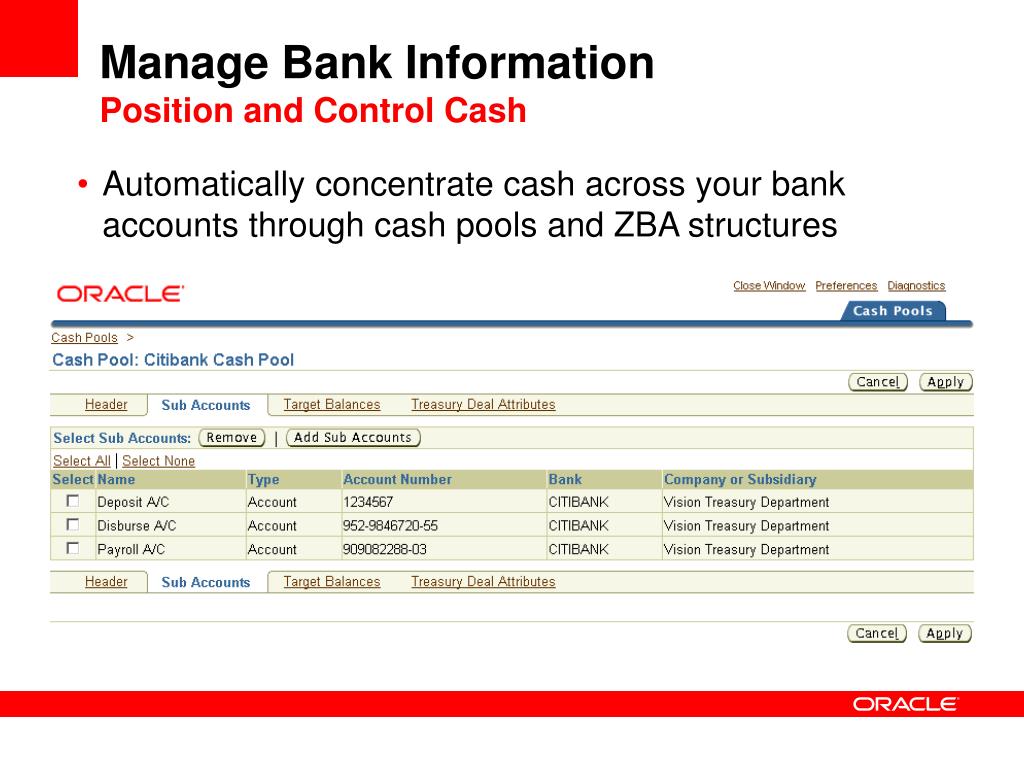 Manage Bank Information
Position and Control Cash

• Automatically concentrate cash across your bank accounts through cash pools and ZBA structures

ORACLE

Close Window Preferences Diagnostics

Cash Pools

Cash Pools >
Cash Pool: Citibank Cash Pool

Cancel Apply

Header Sub Accounts Target Balances Treasury Deal Attributes

Select Sub Accounts: Remove | Add Sub Accounts

Select All | Select None

| Select | Name | Type | Account Number | Bank | Company or Subsidiary |
|---|---|---|---|---|---|
| ☐ | Deposit A/C | Account | 1234567 | CITIBANK | Vision Treasury Department |
| ☐ | Disburse A/C | Account | 952-9846720-55 | CITIBANK | Vision Treasury Department |
| ☐ | Payroll A/C | Account | 909082288-03 | CITIBANK | Vision Treasury Department |

Header Sub Accounts Target Balances Treasury Deal Attributes

Cancel Apply

ORACLE